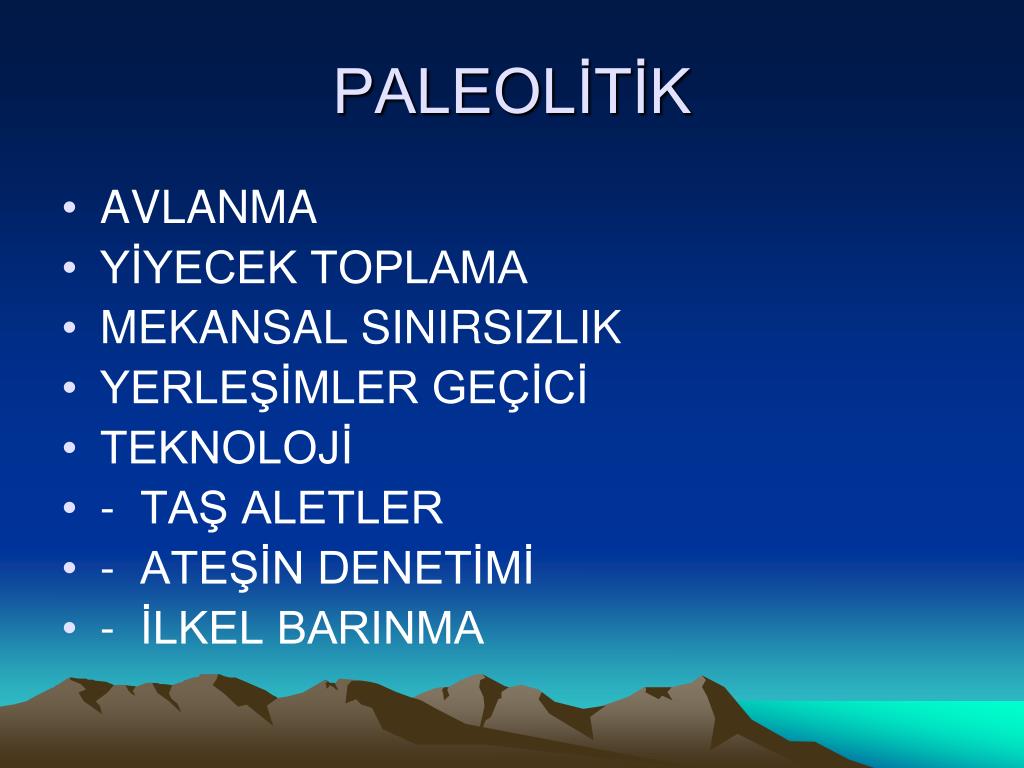 PALEOLİTİK

• AVLANMA
• YİYECEK TOPLAMA
• MEKANSAL SINIRSIZLIK
• YERLEŞİMLER GEÇİCİ
• TEKNOLOJİ
• - TAŞ ALETLER
• - ATEŞİN DENETİMİ
• - İLKEL BARINMA